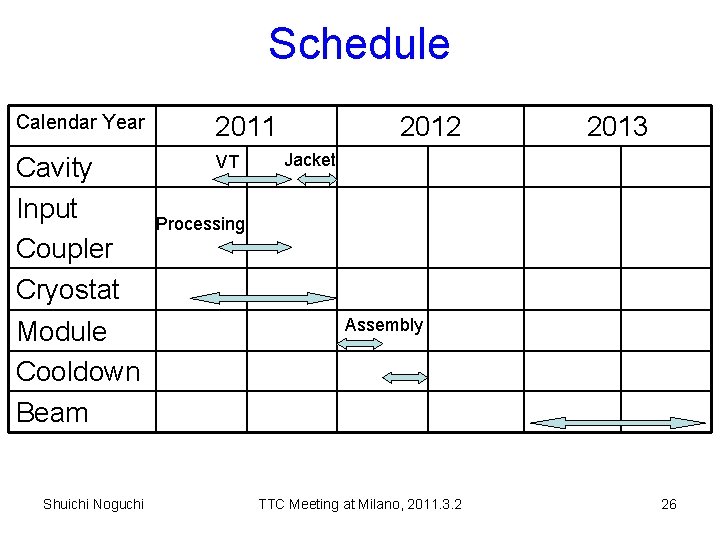 Schedule

| Calendar Year | 2011 | 2012 | 2013 |
|---|---|---|---|
| Cavity | VT Jacket | | |
| Input Coupler | Processing | | |
| Cryostat | | | |
| Module | | Assembly | |
| Cooldown | | | |
| Beam | | | |

Shuichi Noguchi

TTC Meeting at Milano, 2011.3.2

26